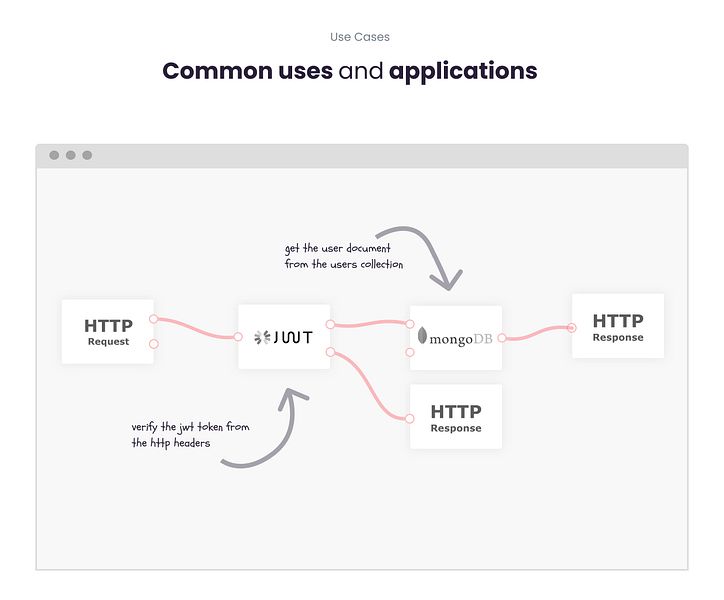 Use Cases

Common uses and applications

get the user document from the users collection

HTTP Request

JWT

mongoDB

HTTP Response

HTTP Response

verify the jwt token from the http headers